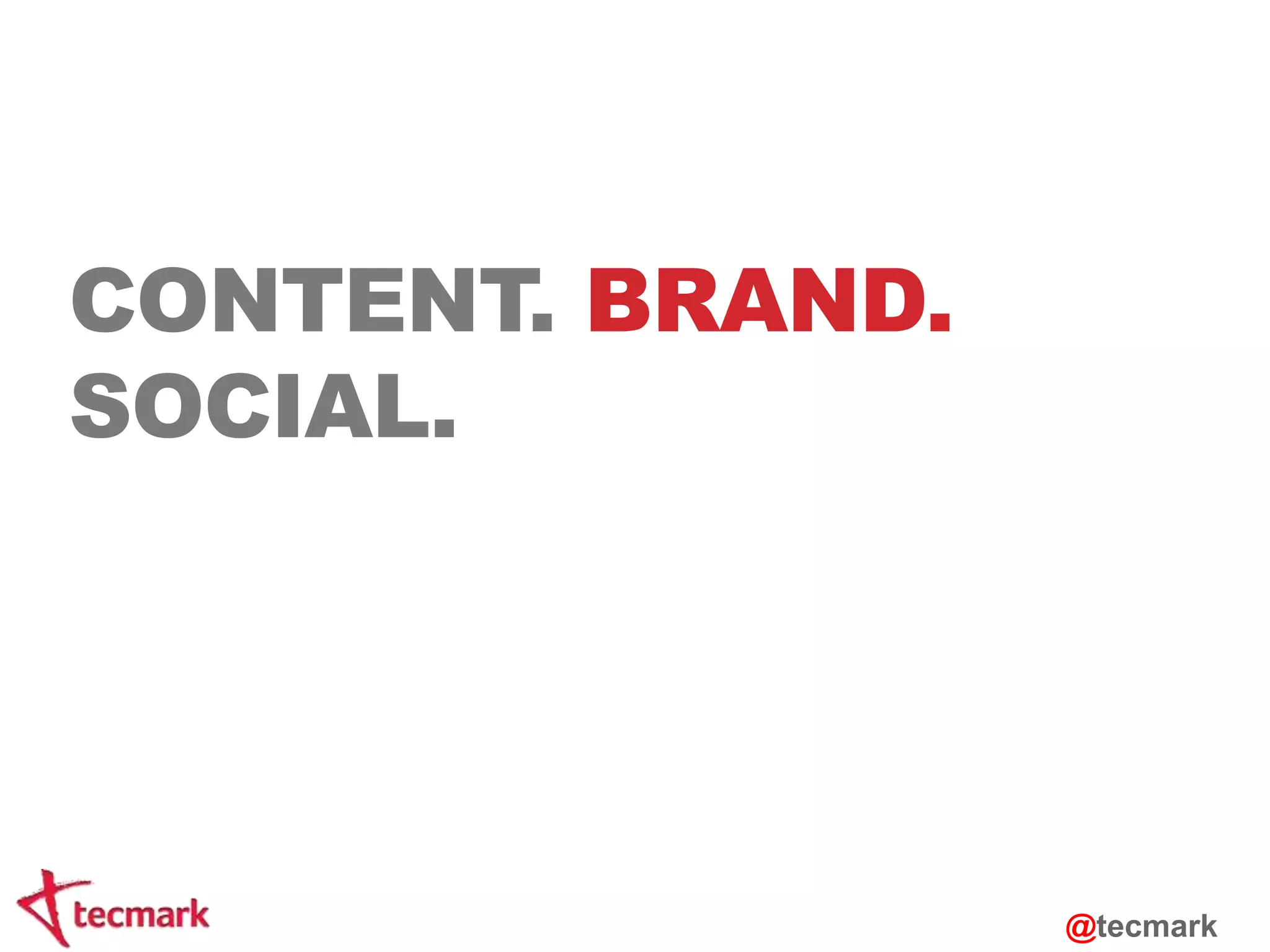 CONTENT. BRAND. SOCIAL.

tecmark

@tecmark